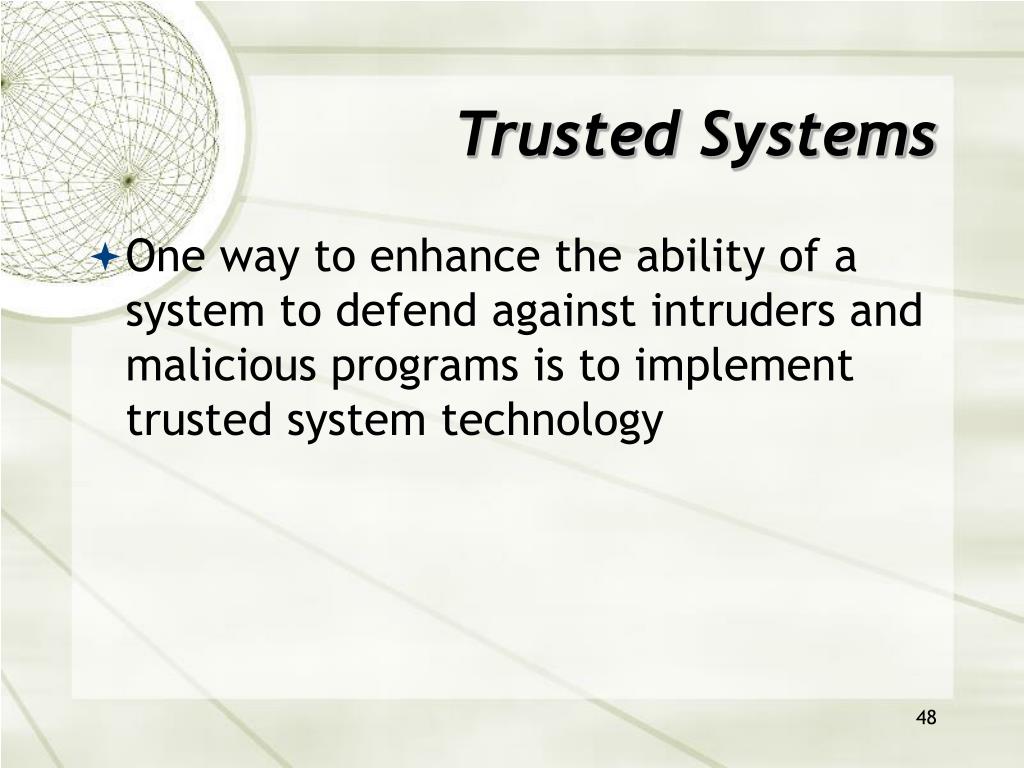 Trusted Systems

One way to enhance the ability of a system to defend against intruders and malicious programs is to implement trusted system technology

48